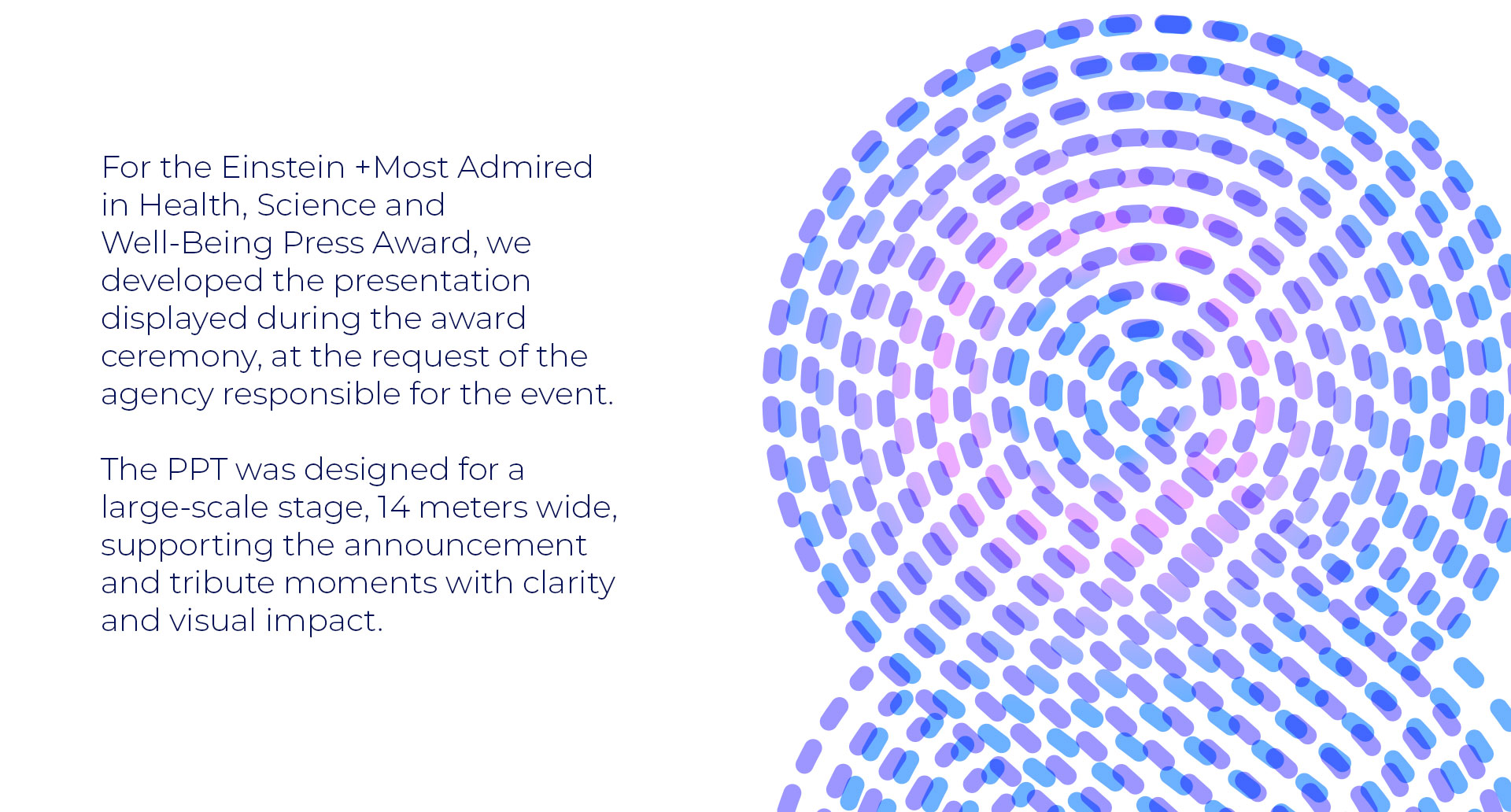 For the Einstein +Most Admired in Health, Science and Well-Being Press Award, we developed the presentation displayed during the award ceremony, at the request of the agency responsible for the event.

The PPT was designed for a large-scale stage, 14 meters wide, supporting the announcement and tribute moments with clarity and visual impact.